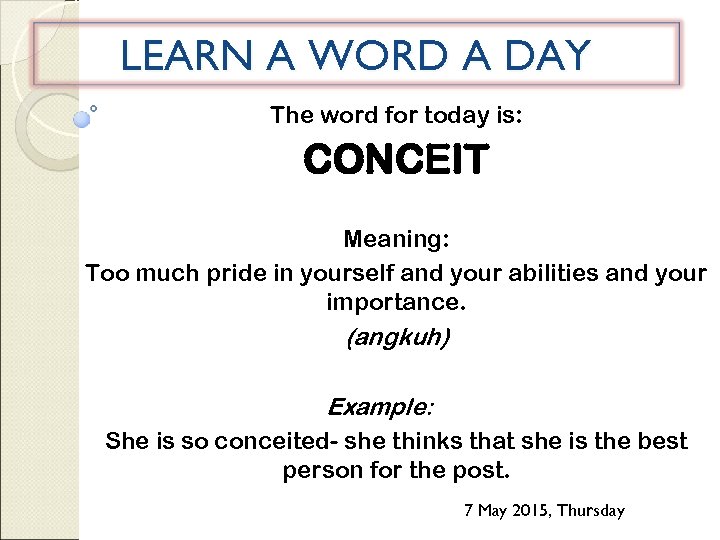 LEARN A WORD A DAY

The word for today is:

CONCEIT

Meaning:

Too much pride in yourself and your abilities and your importance.

(angkuh)

Example:

She is so conceited- she thinks that she is the best person for the post.

7 May 2015, Thursday